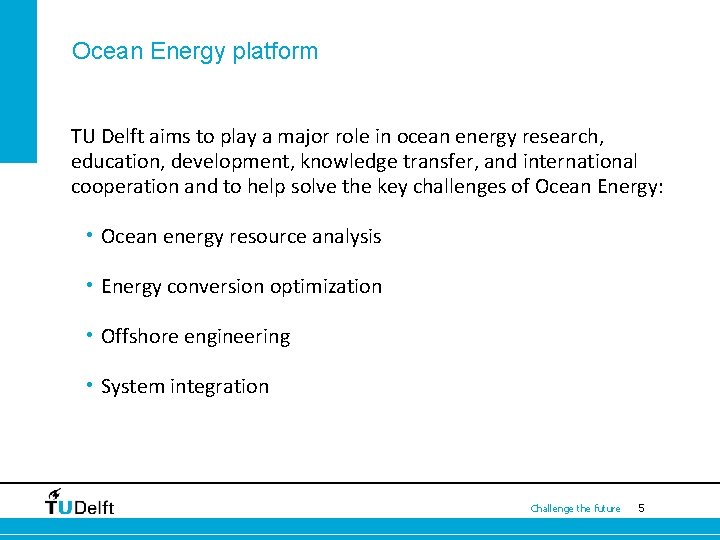 Ocean Energy platform

TU Delft aims to play a major role in ocean energy research, education, development, knowledge transfer, and international cooperation and to help solve the key challenges of Ocean Energy:

• Ocean energy resource analysis

• Energy conversion optimization

• Offshore engineering

• System integration

TUDelft

Challenge the future 5